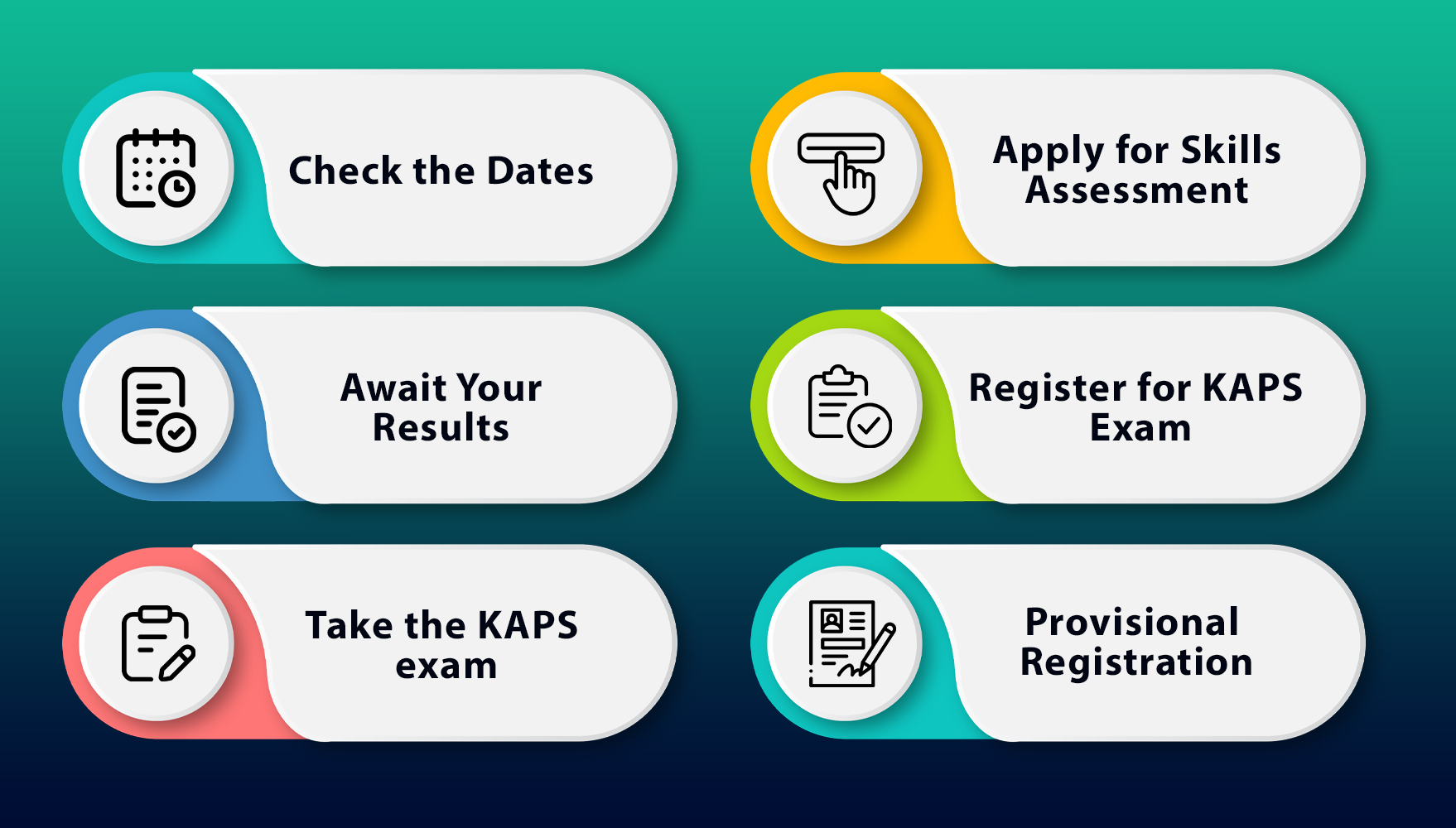 Check the Dates

Apply for Skills Assessment

Await Your Results

Register for KAPS Exam

Take the KAPS exam

Provisional Registration